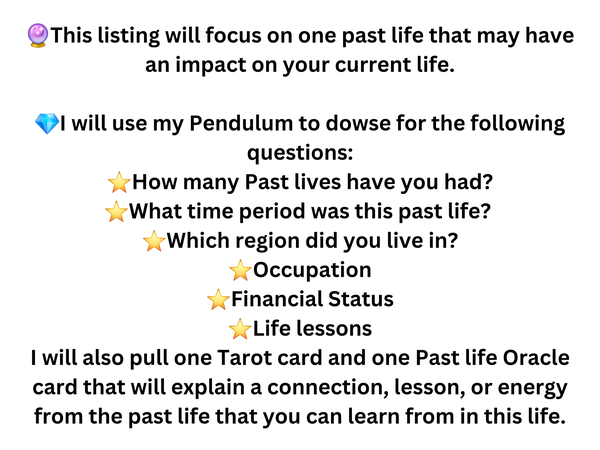 🔮This listing will focus on one past life that may have an impact on your current life.

💎I will use my Pendulum to dowse for the following questions:
⭐How many Past lives have you had?
⭐What time period was this past life?
⭐Which region did you live in?
⭐Occupation
⭐Financial Status
⭐Life lessons
I will also pull one Tarot card and one Past life Oracle card that will explain a connection, lesson, or energy from the past life that you can learn from in this life.